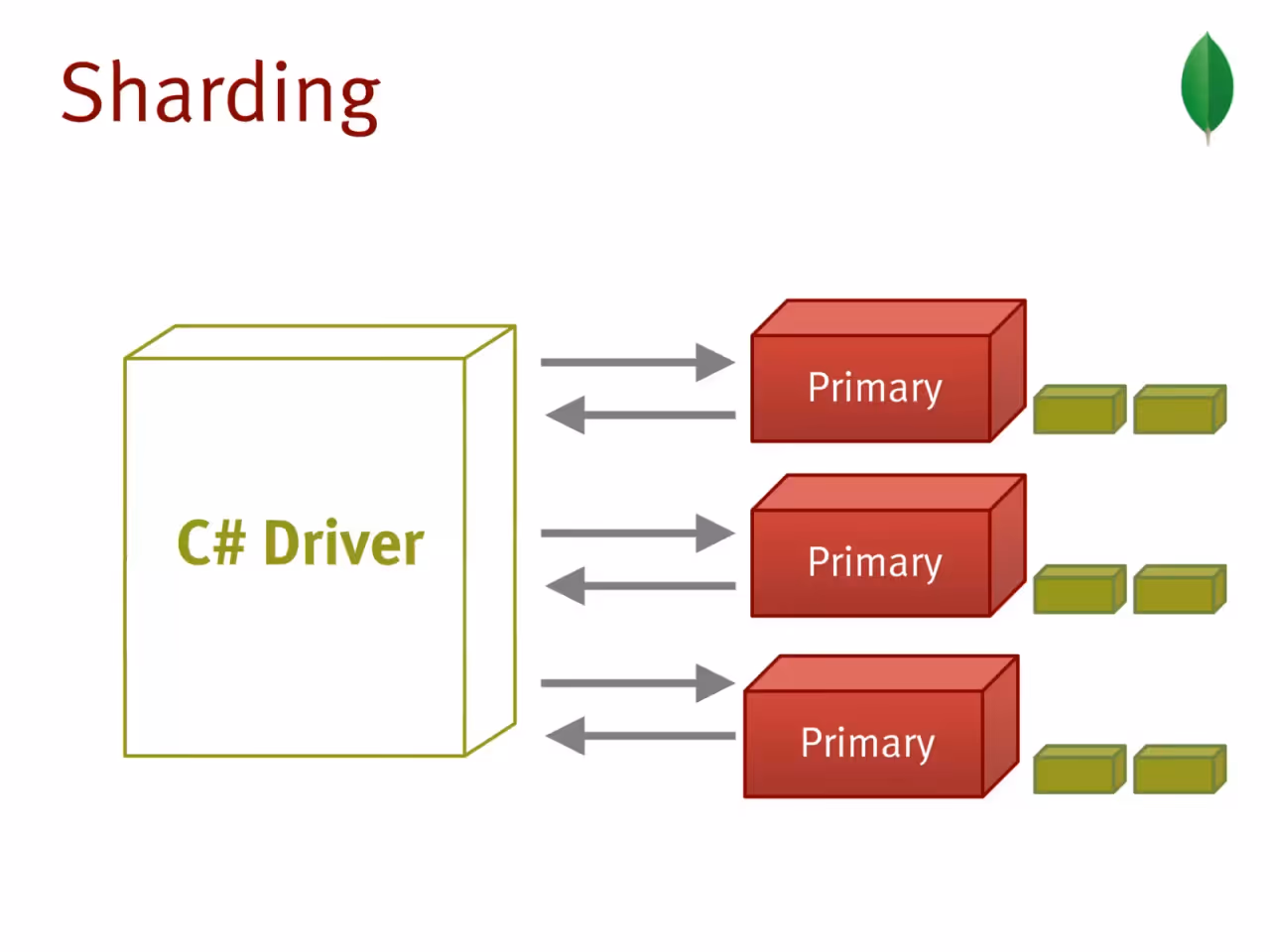 Sharding

C# Driver

Primary

Primary

Primary